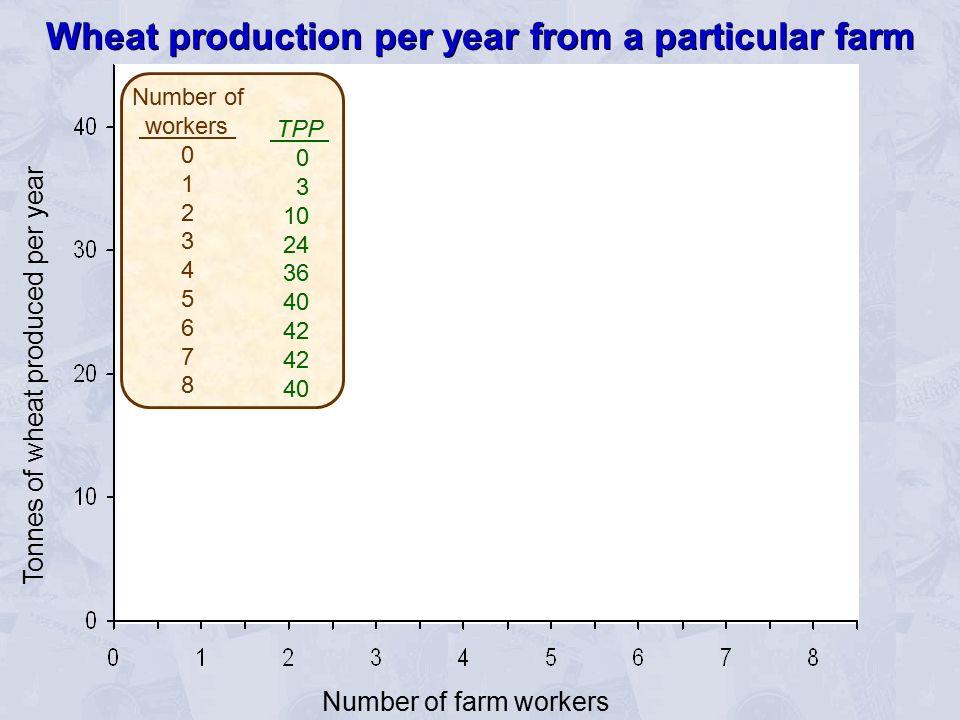 Wheat production per year from a particular farm

| Number of workers | TPP |
|---|---|
| 0 | 0 |
| 1 | 3 |
| 2 | 10 |
| 3 | 24 |
| 4 | 36 |
| 5 | 40 |
| 6 | 42 |
| 7 | 42 |
| 8 | 40 |

Tonnes of wheat produced per year

40
30
20
10
0

0 1 2 3 4 5 6 7 8

Number of farm workers